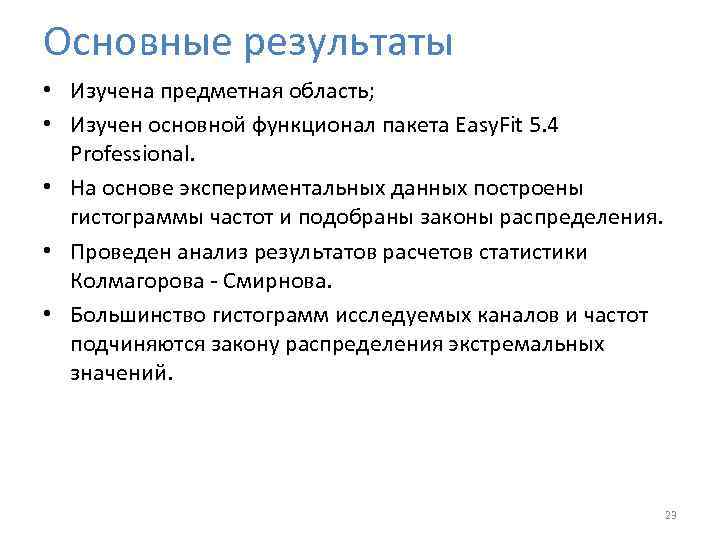 Основные результаты

• Изучена предметная область;

• Изучен основной функционал пакета EasyFit 5.4 Professional.

• На основе экспериментальных данных построены гистограммы частот и подобраны законы распределения.

• Проведен анализ результатов расчетов статистики Колмагорова - Смирнова.

• Большинство гистограмм исследуемых каналов и частот подчиняются закону распределения экстремальных значений.

23